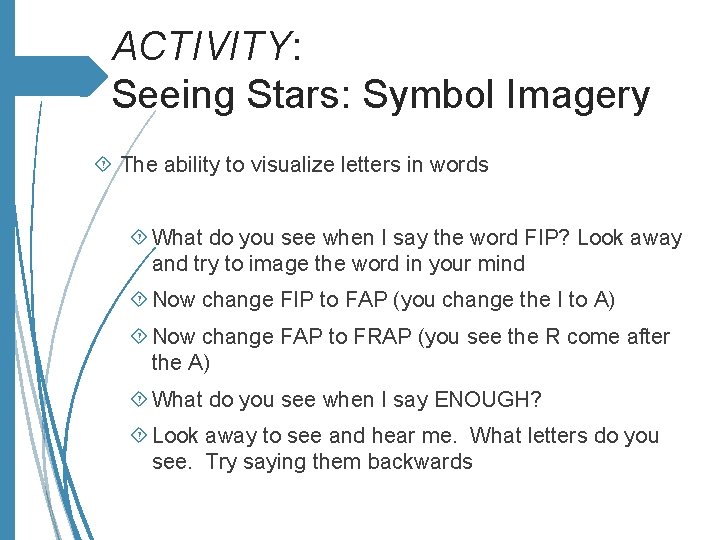 ACTIVITY:
Seeing Stars: Symbol Imagery

The ability to visualize letters in words

What do you see when I say the word FIP? Look away and try to image the word in your mind

Now change FIP to FAP (you change the I to A)

Now change FAP to FRAP (you see the R come after the A)

What do you see when I say ENOUGH?

Look away to see and hear me.  What letters do you see.  Try saying them backwards